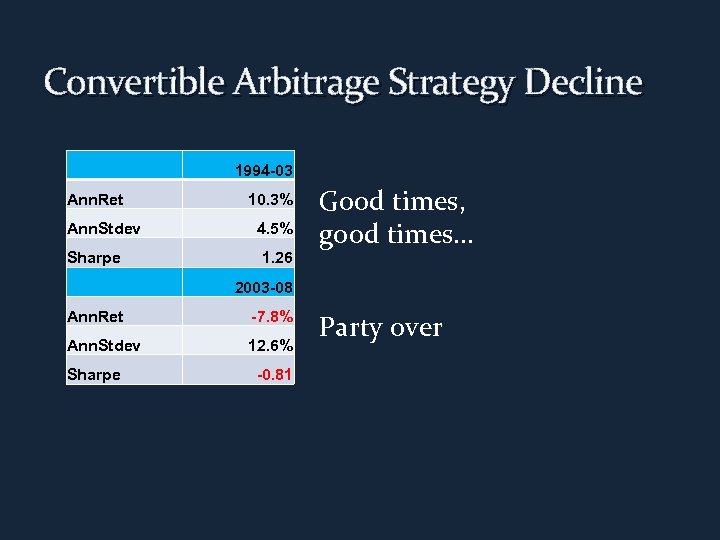 Convertible Arbitrage Strategy Decline

| | 1994-03 |
|---|---|
| AnnRet | 10.3% |
| AnnStdev | 4.5% |
| Sharpe | 1.26 |
| | 2003-08 |
| AnnRet | -7.8% |
| AnnStdev | 12.6% |
| Sharpe | -0.81 |

Good times, good times...

Party over